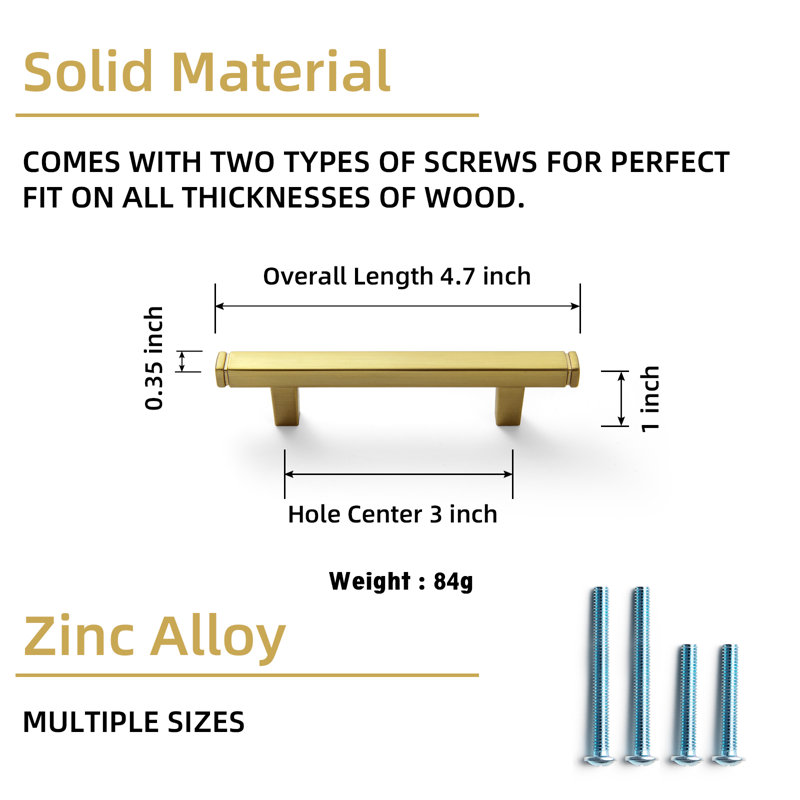 Solid Material

COMES WITH TWO TYPES OF SCREWS FOR PERFECT FIT ON ALL THICKNESSES OF WOOD.

Overall Length 4.7 inch

0.35 inch

1 inch

Hole Center 3 inch

Weight : 84g

Zinc Alloy

MULTIPLE SIZES